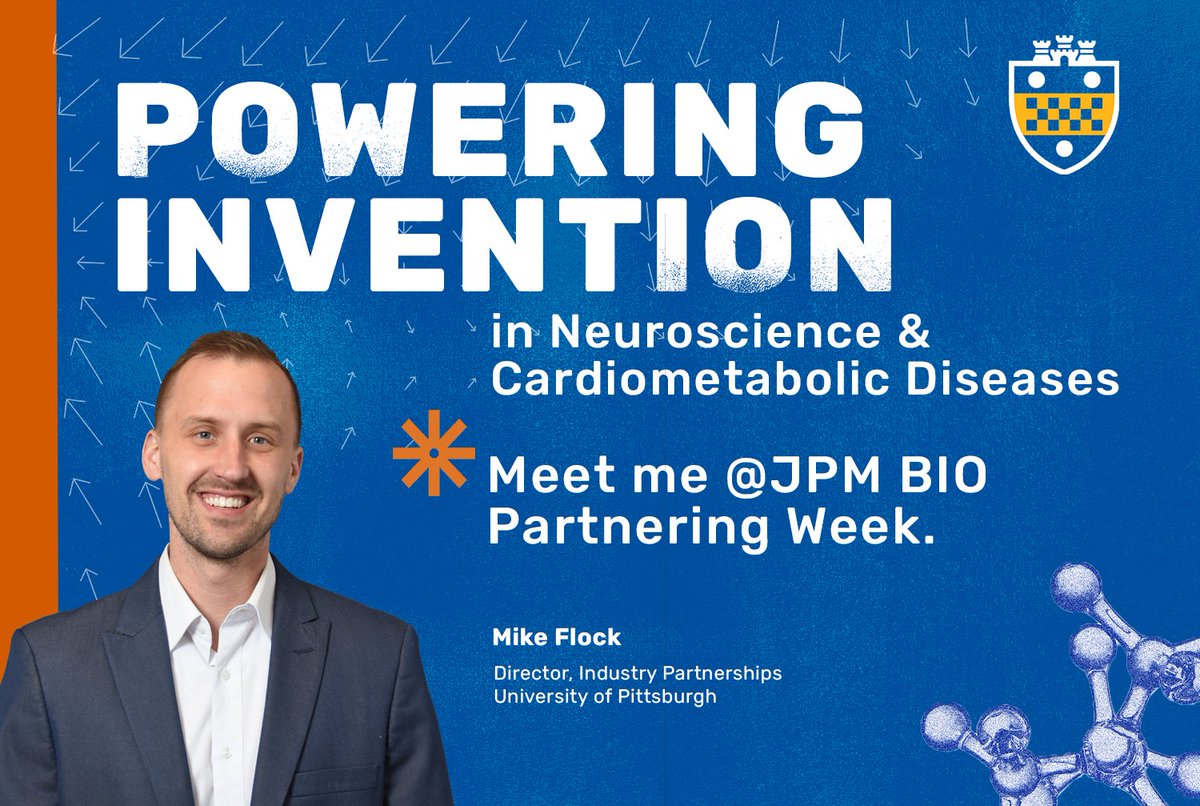 POWERING INVENTION

in Neuroscience & Cardiometabolic Diseases

Meet me @JPM BIO Partnering Week.

Mike Flock

Director, Industry Partnerships
University of Pittsburgh